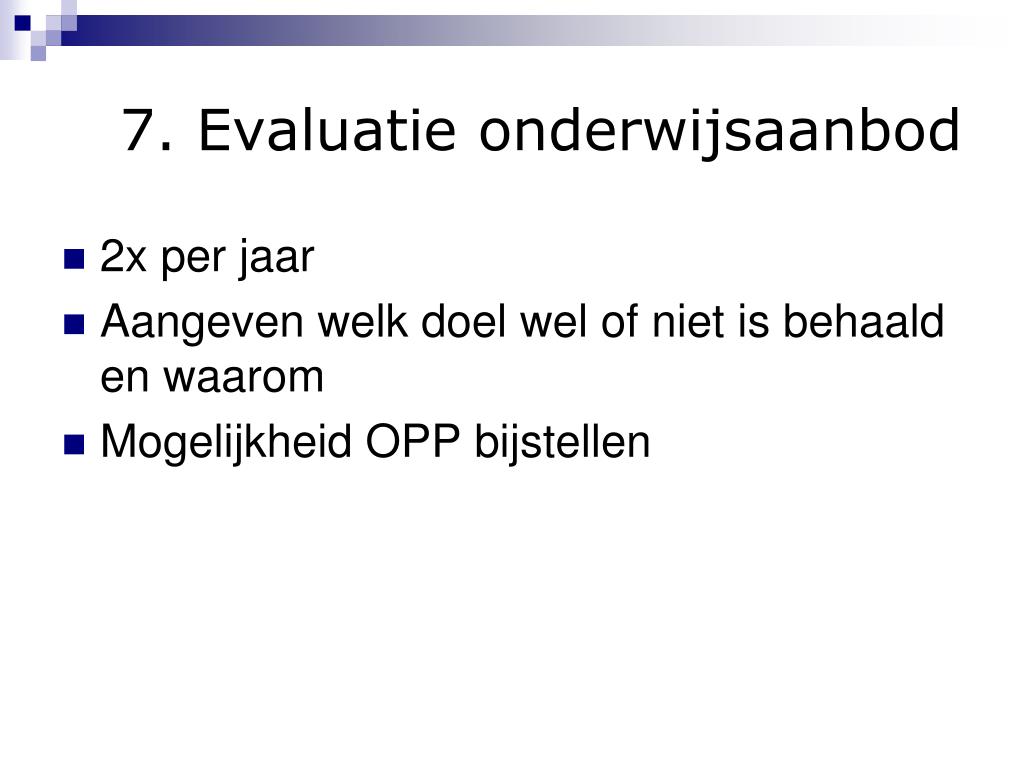 7. Evaluatie onderwijsaanbod

- 2x per jaar
- Aangeven welk doel wel of niet is behaald en waarom
- Mogelijkheid OPP bijstellen